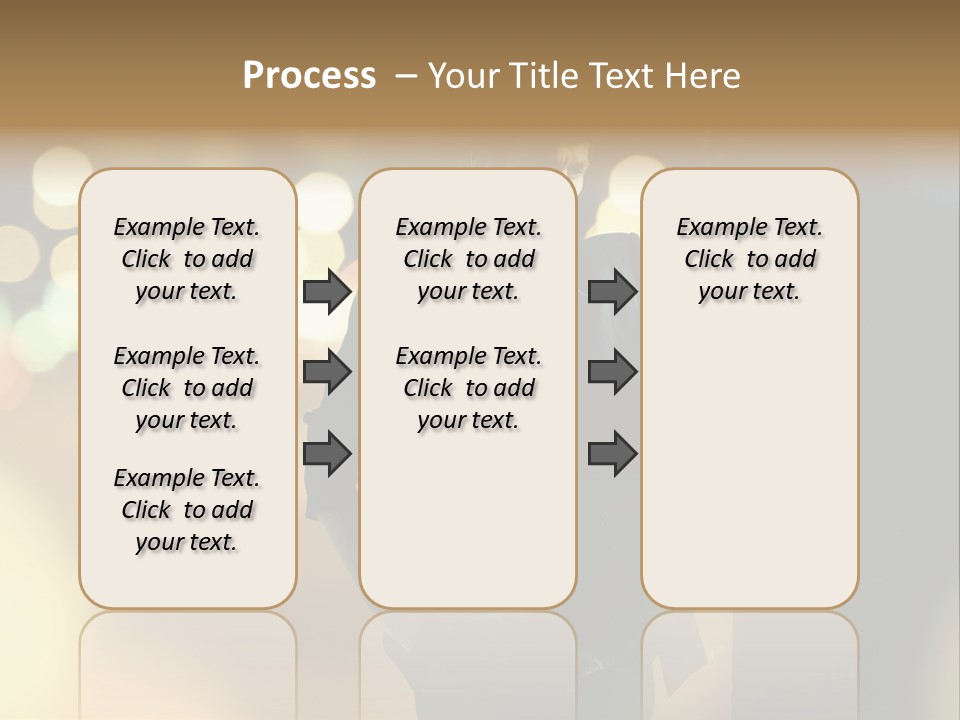 Process – Your Title Text Here

Example Text. Click to add your text.

Example Text. Click to add your text.

Example Text. Click to add your text.

Example Text. Click to add your text.

Example Text. Click to add your text.

Example Text. Click to add your text.